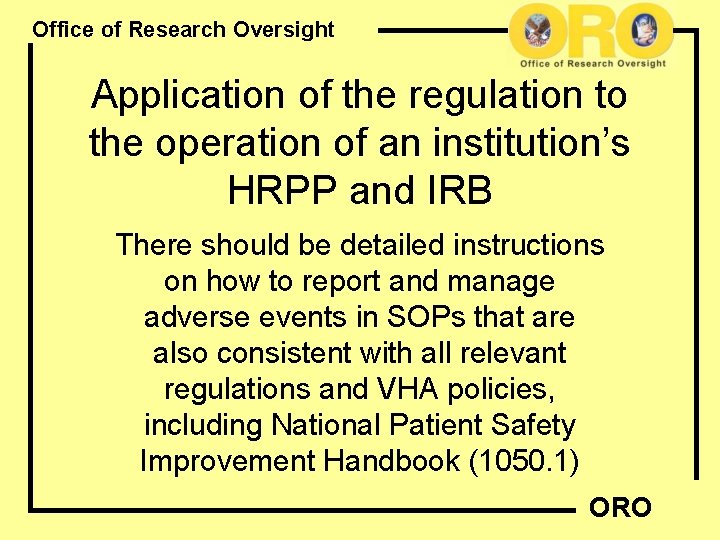 Office of Research Oversight

ORO
Office of Research Oversight

Application of the regulation to the operation of an institution's HRPP and IRB

There should be detailed instructions on how to report and manage adverse events in SOPs that are also consistent with all relevant regulations and VHA policies, including National Patient Safety Improvement Handbook (1050.1)

ORO